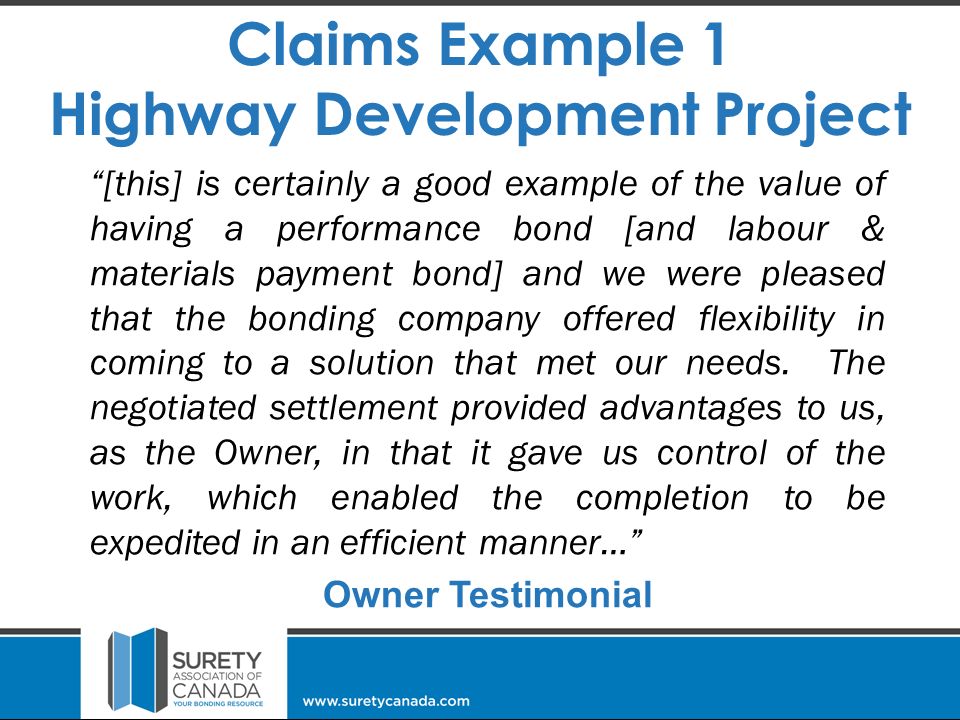 Claims Example 1
Highway Development Project

“[this] is certainly a good example of the value of having a performance bond [and labour & materials payment bond] and we were pleased that the bonding company offered flexibility in coming to a solution that met our needs. The negotiated settlement provided advantages to us, as the Owner, in that it gave us control of the work, which enabled the completion to be expedited in an efficient manner…”

Owner Testimonial

SURETY ASSOCIATION OF CANADA
YOUR BONDING RESOURCE

www.suretycanada.com